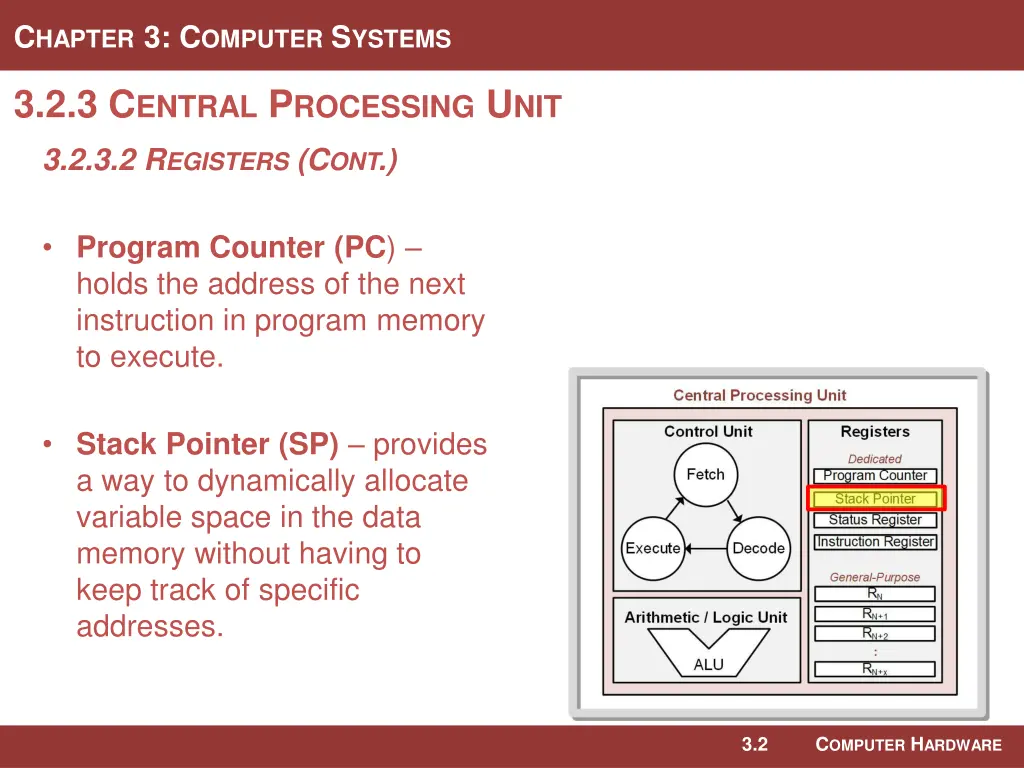 CHAPTER 3: COMPUTER SYSTEMS

3.2.3 CENTRAL PROCESSING UNIT

3.2.3.2 REGISTERS (CONT.)

• Program Counter (PC) – holds the address of the next instruction in program memory to execute.

• Stack Pointer (SP) – provides a way to dynamically allocate variable space in the data memory without having to keep track of specific addresses.

Central Processing Unit

Control Unit

Fetch

Execute

Decode

Arithmetic / Logic Unit

ALU

Registers

Dedicated

Program Counter

Stack Pointer

Status Register

Instruction Register

General-Purpose

$R_N$

$R_{N+1}$

$R_{N+2}$

:

$R_{N+x}$

3.2 COMPUTER HARDWARE